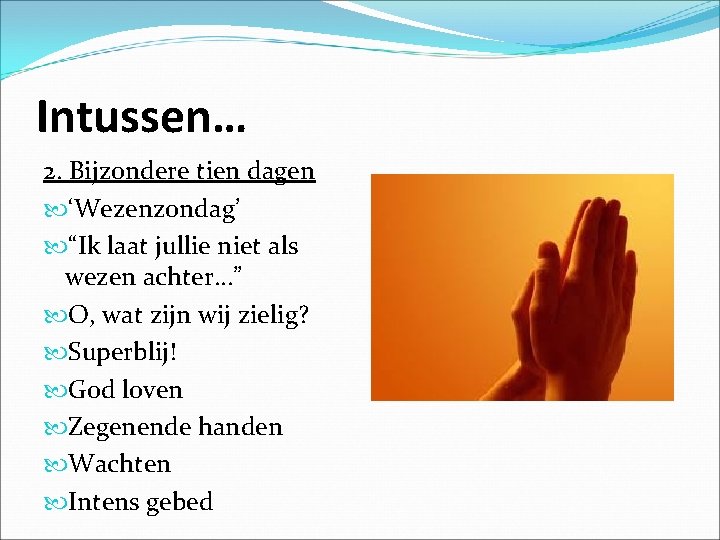 Intussen…

2. Bijzondere tien dagen

‘Wezenzondag’

“Ik laat jullie niet als wezen achter…”

O, wat zijn wij zielig?

Superblij!

God loven

Zegenende handen

Wachten

Intens gebed